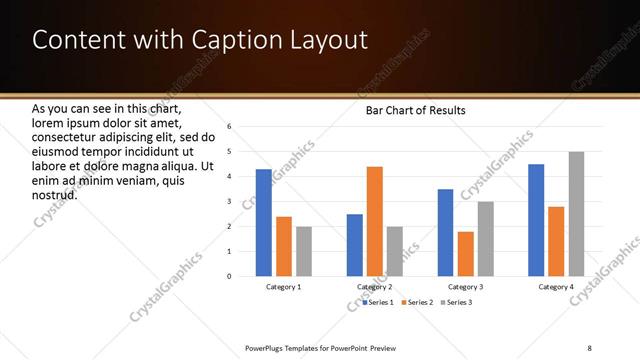 Content with Caption Layout

As you can see in this chart, lorem ipsum dolor sit amet, consectetur adipiscing elit, sed do eiusmod tempor incididunt ut labore et dolore magna aliqua. Ut enim ad minim veniam, quis nostrud.

Bar Chart of Results

6
5
4
3
2
1
0

Category 1
Category 2
Category 3
Category 4

Series 1 Series 2 Series 3

CrystalGraphics

PowerPlugs Templates for PowerPoint Preview

8